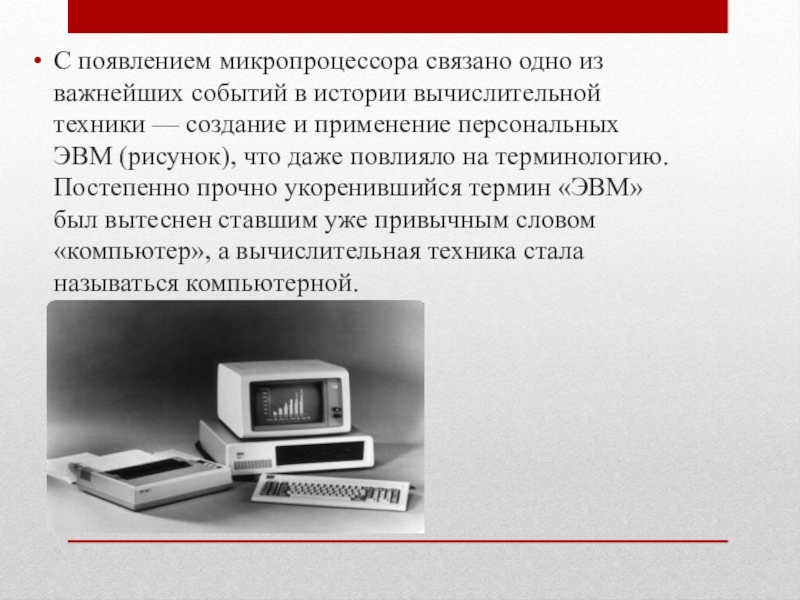 • С появлением микропроцессора связано одно из важнейших событий в истории вычислительной техники — создание и применение персональных ЭВМ (рисунок), что даже повлияло на терминологию. Постепенно прочно укоренившийся термин «ЭВМ» был вытеснен ставшим уже привычным словом «компьютер», а вычислительная техника стала называться компьютерной.